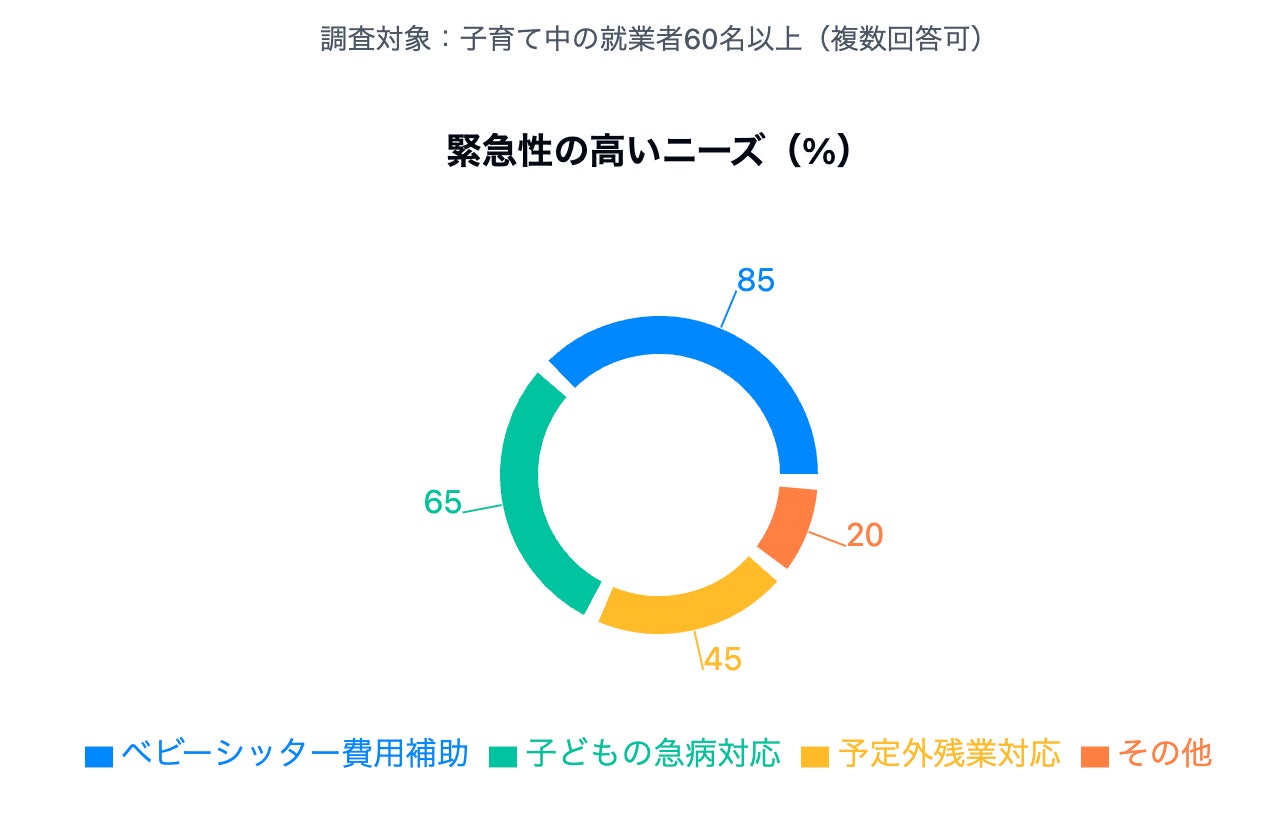 調査対象：子育て中の就業者60名以上（複数回答可）

緊急性の高いニーズ（%）

85

65

20

45

ベビーシッター費用補助 子どもの急病対応 予定外残業対応 その他